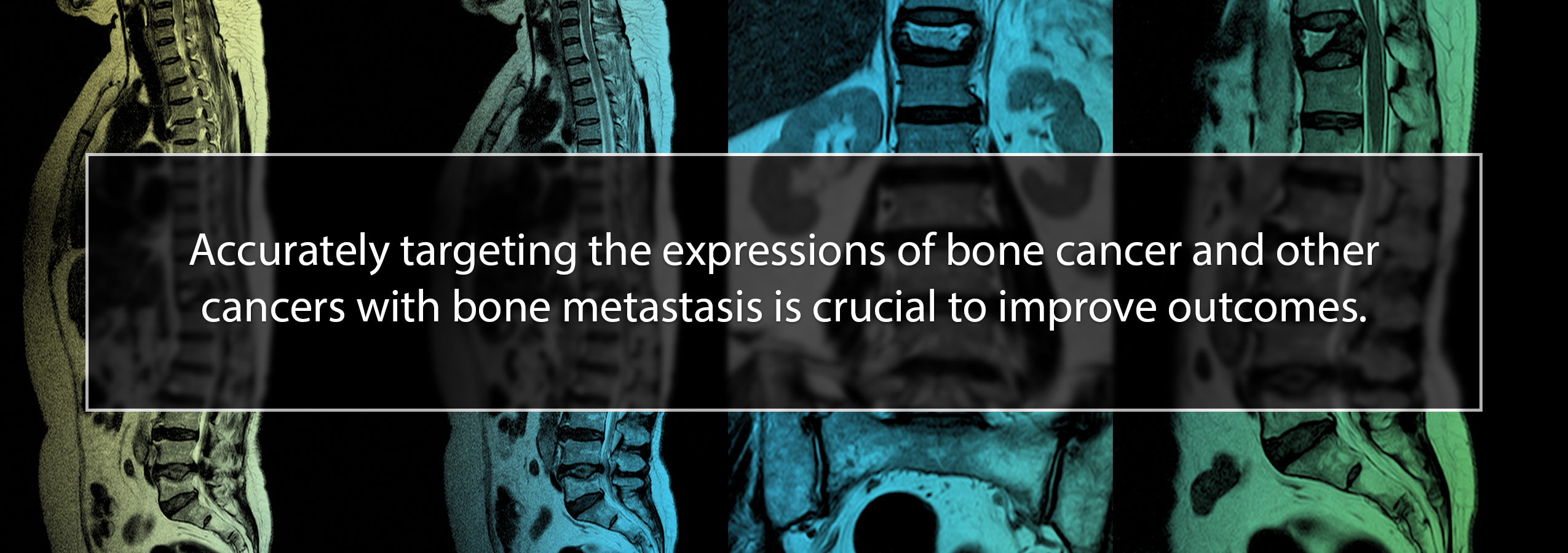 Accurately targeting the expressions of bone cancer and other cancers with bone metastasis is crucial to improve outcomes.